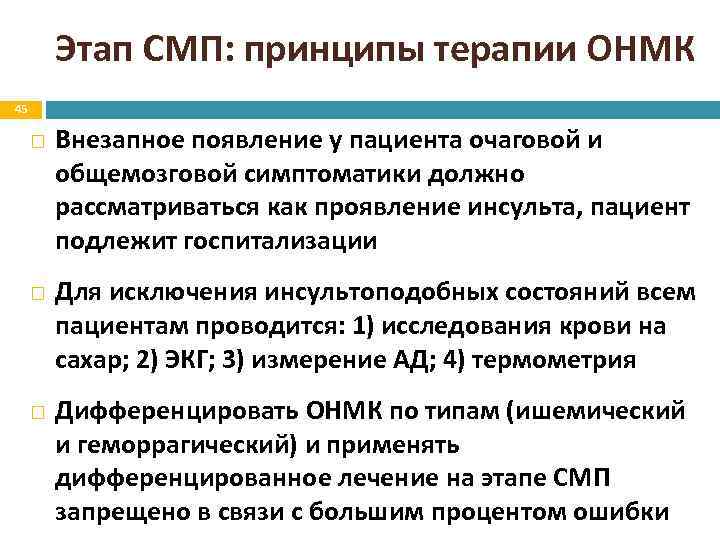 Этап СМП: принципы терапии ОНМК

45

Внезапное появление у пациента очаговой и общемозговой симптоматики должно рассматриваться как проявление инсульта, пациент подлежит госпитализации

Для исключения инсультоподобных состояний всем пациентам проводится: 1) исследования крови на сахар; 2) ЭКГ; 3) измерение АД; 4) термометрия

Дифференцировать ОНМК по типам (ишемический и геморрагический) и применять дифференцированное лечение на этапе СМП запрещено в связи с большим процентом ошибки